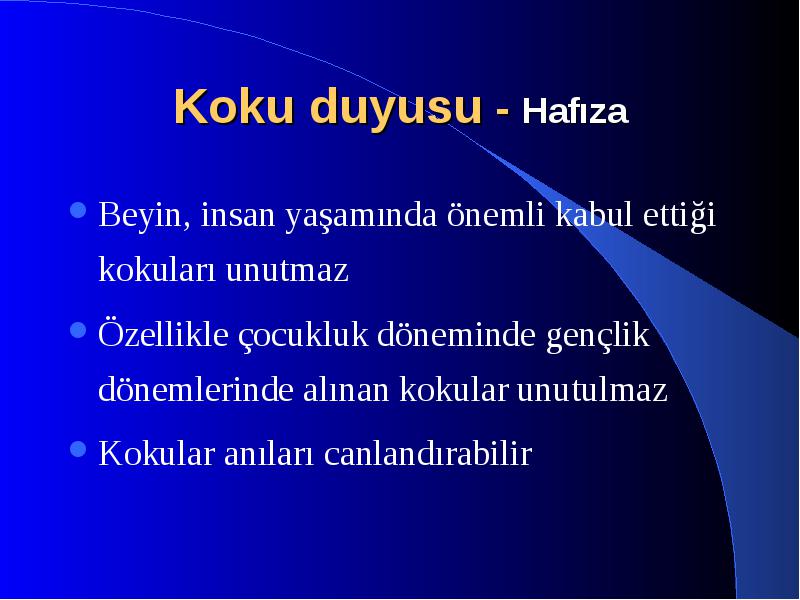 Koku duyusu - Hafıza

Beyin, insan yaşamında önemli kabul ettiği kokuları unutmaz

Özellikle çocukluk döneminde gençlik dönemlerinde alınan kokular unutulmaz

Kokular anıları canlandırabilir